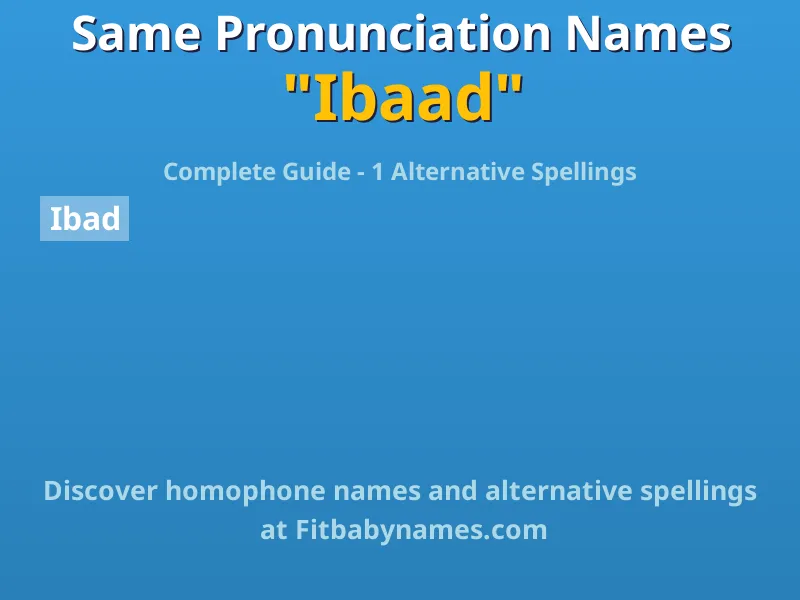 Same Pronunciation Names
"Ibaad"

Complete Guide - 1 Alternative Spellings

Ibad

Discover homophone names and alternative spellings at Fitbabynames.com